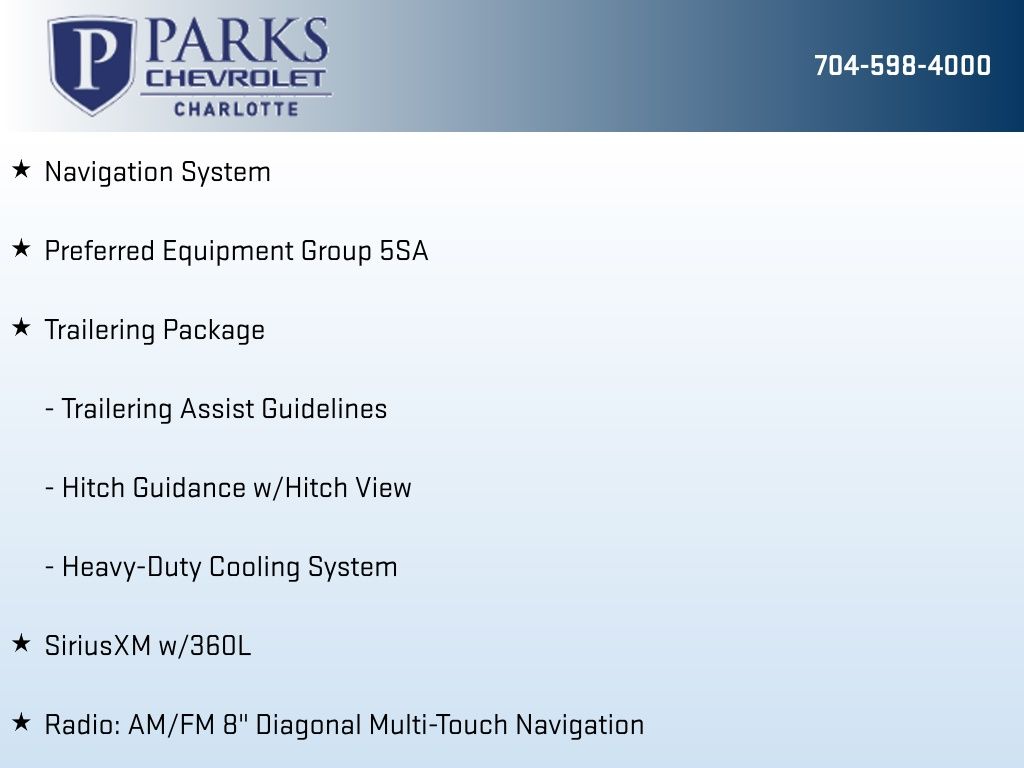 P PARKS CHEVROLET CHARLOTTE

704-598-4000

★ Navigation System

★ Preferred Equipment Group 5SA

★ Trailering Package

- Trailering Assist Guidelines

- Hitch Guidance w/Hitch View

- Heavy-Duty Cooling System

★ SiriusXM w/360L

★ Radio: AM/FM 8" Diagonal Multi-Touch Navigation